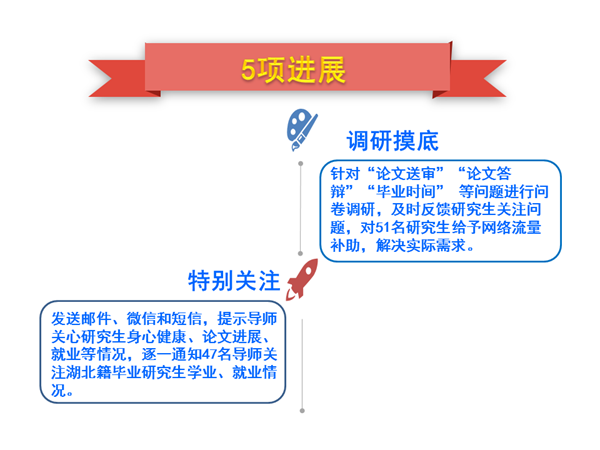 5项进展

调研摸底

针对“论文送审”“论文答辩”“毕业时间” 等问题进行问卷调研，及时反馈研究生关注问题，对51名研究生给予网络流量补助，解决实际需求。

特别关注

发送邮件、微信和短信，提示导师关心研究生身心健康、论文进展、就业等情况，逐一通知47名导师关注湖北籍毕业研究生学业、就业情况。